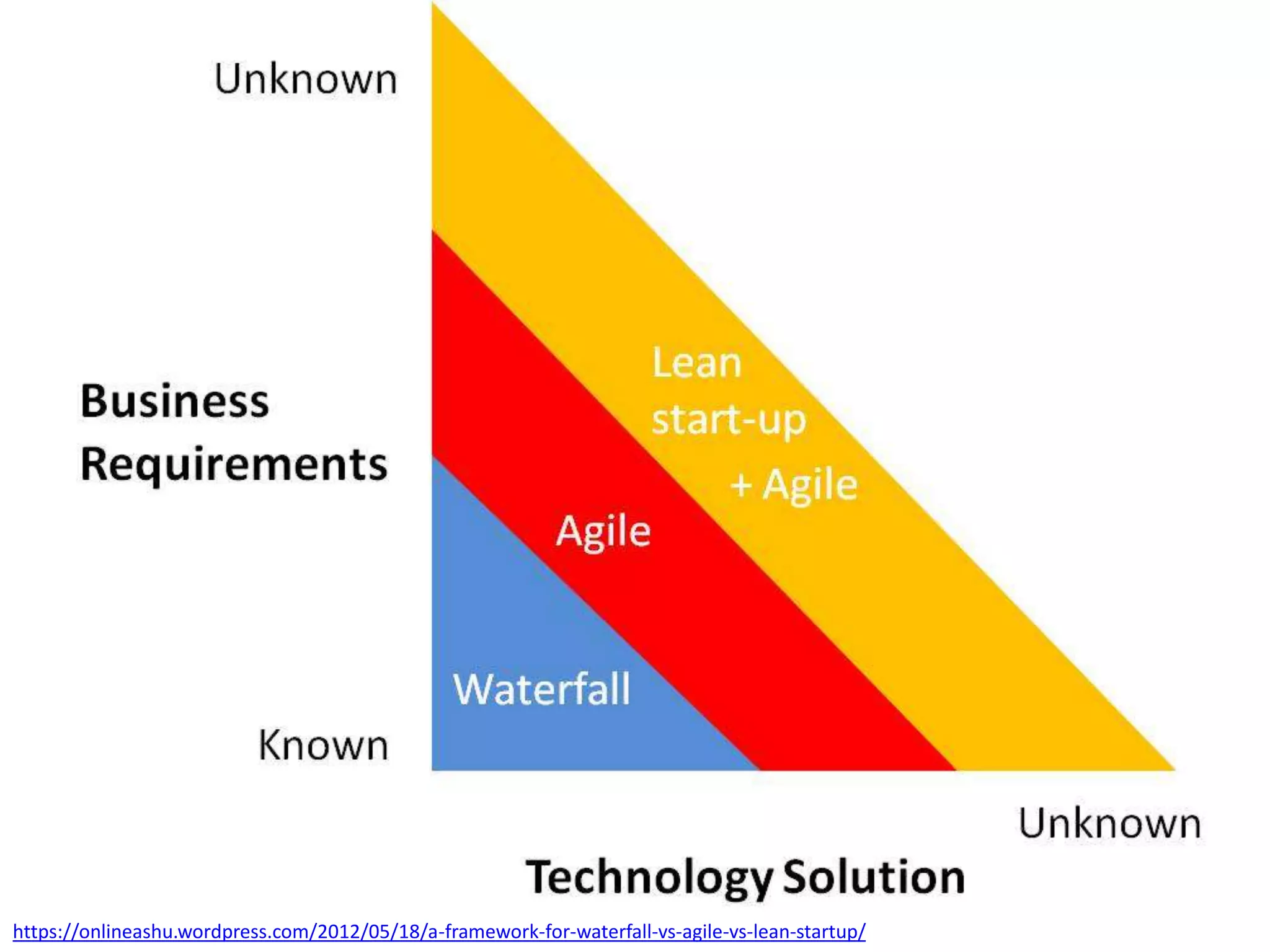 Unknown

Business Requirements

Lean start-up + Agile

Agile

Waterfall

Known

Unknown

Technology Solution

https://onlineashu.wordpress.com/2012/05/18/a-framework-for-waterfall-vs-agile-vs-lean-startup/